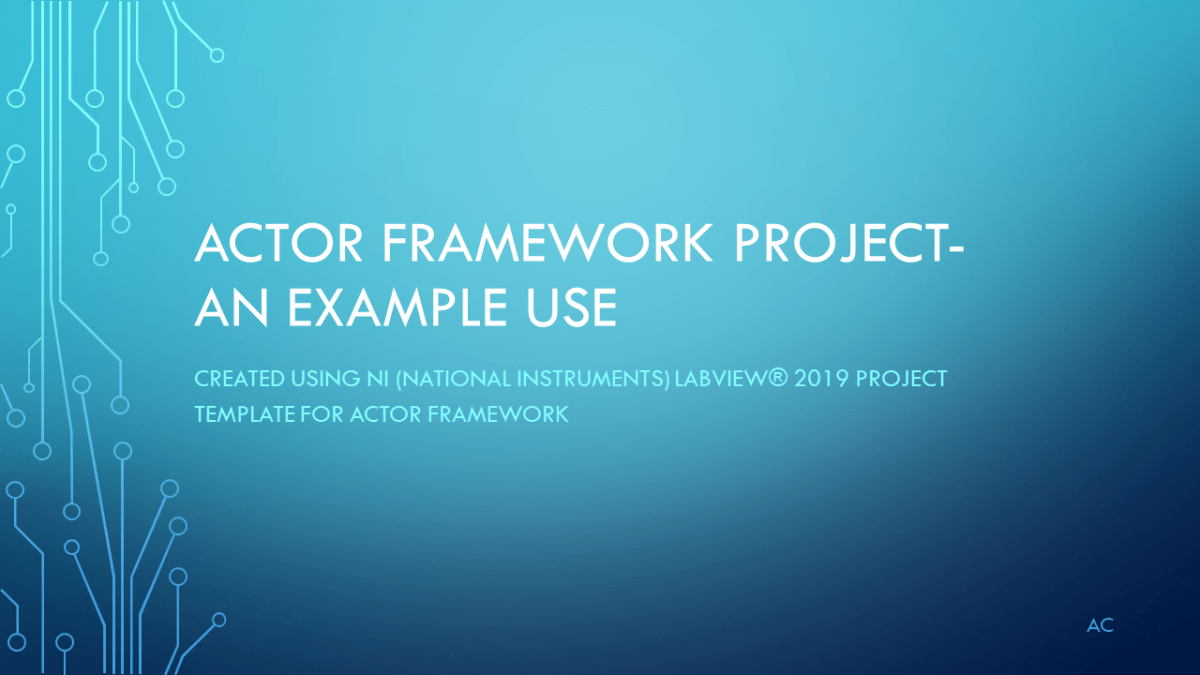 ACTOR FRAMEWORK PROJECT- AN EXAMPLE USE

CREATED USING NI (NATIONAL INSTRUMENTS) LABVIEW® 2019 PROJECT TEMPLATE FOR ACTOR FRAMEWORK

AC